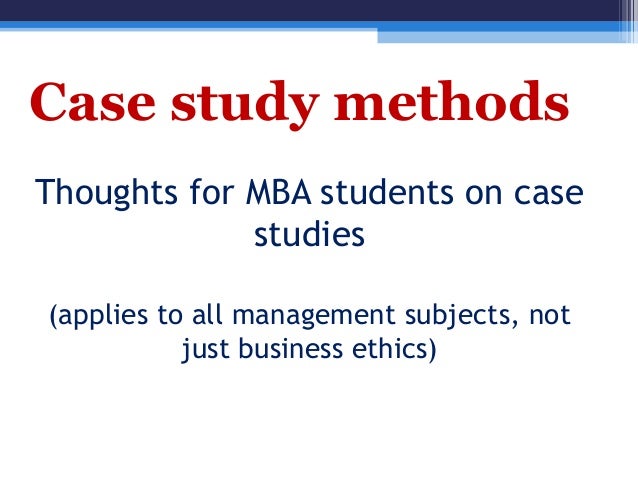 Case study methods

Thoughts for MBA students on case studies

(applies to all management subjects, not just business ethics)